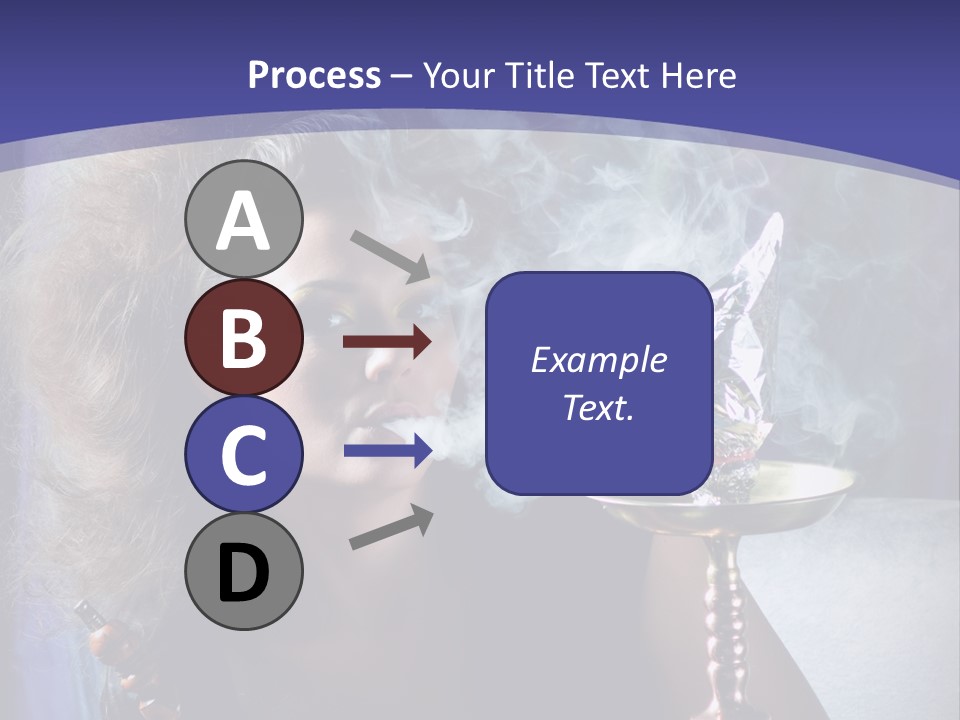 Process – Your Title Text Here

A

B

C

D

Example Text.